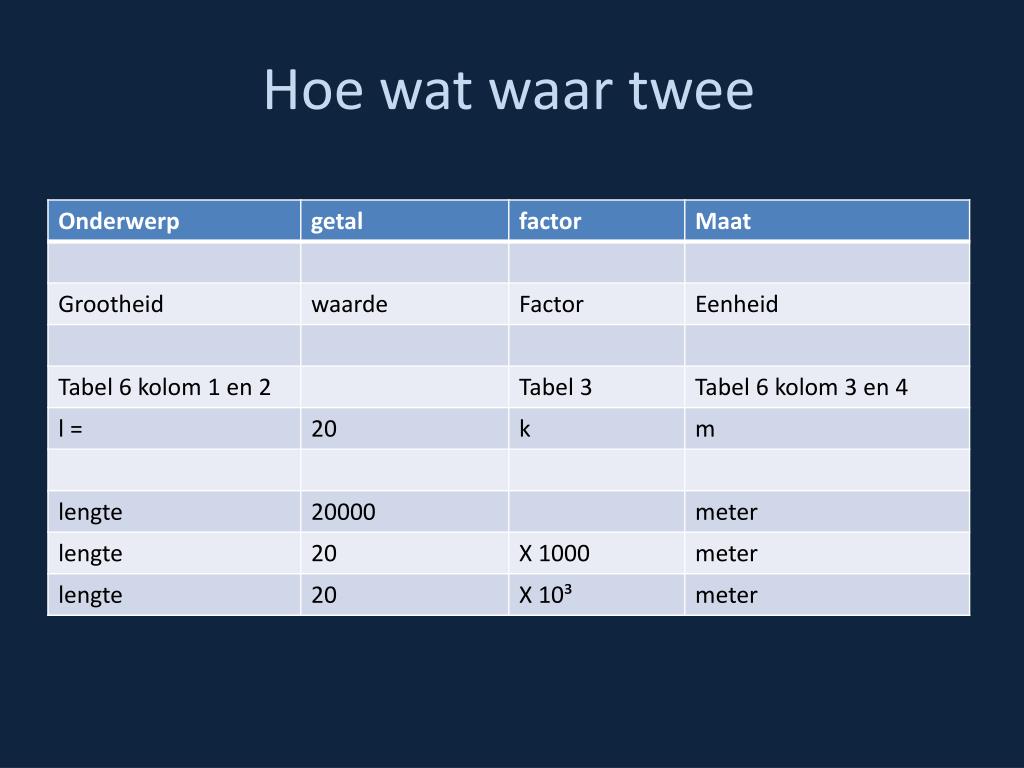 Hoe wat waar twee

| Onderwerp | getal | factor | Maat |
|---|---|---|---|
| | | | |
| Grootheid | waarde | Factor | Eenheid |
| | | | |
| Tabel 6 kolom 1 en 2 | | Tabel 3 | Tabel 6 kolom 3 en 4 |
| l = | 20 | k | m |
| | | | |
| lengte | 20000 | | meter |
| lengte | 20 | X 1000 | meter |
| lengte | 20 | X $10^3$ | meter |